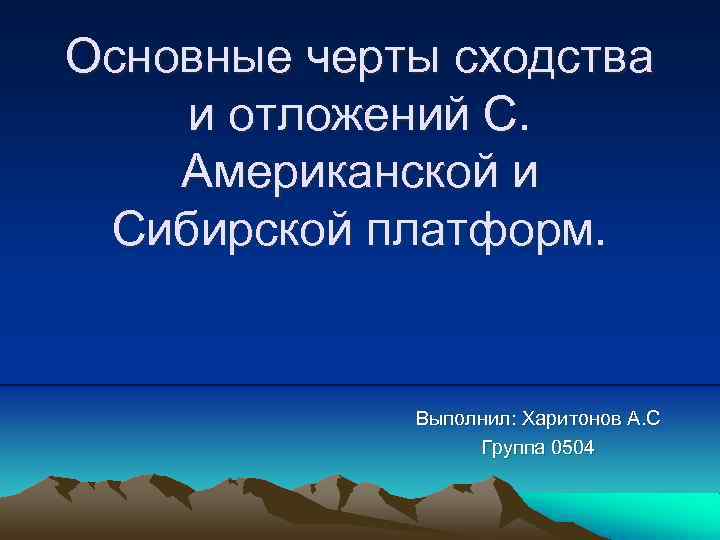 Основные черты сходства и отложений С. Американской и Сибирской платформ.

Выполнил: Харитонов А.С
Группа 0504